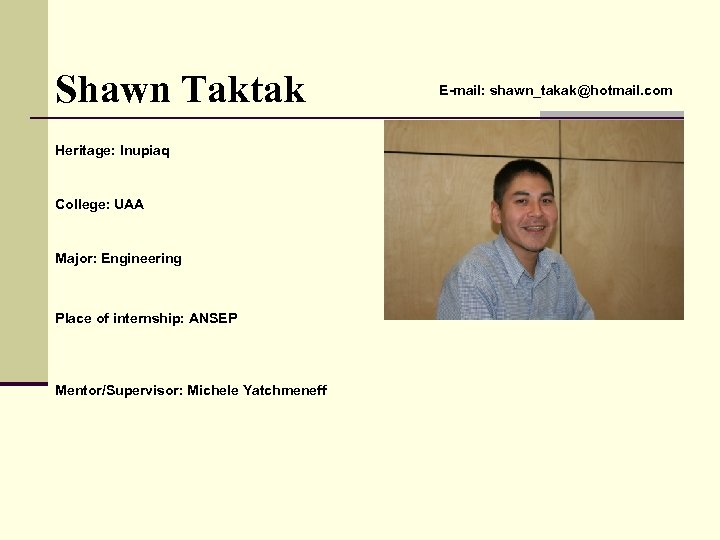 Shawn Taktak

E-mail: shawn_takak@hotmail.com

Heritage: Inupiaq

College: UAA

Major: Engineering

Place of internship: ANSEP

Mentor/Supervisor: Michele Yatchmeneff